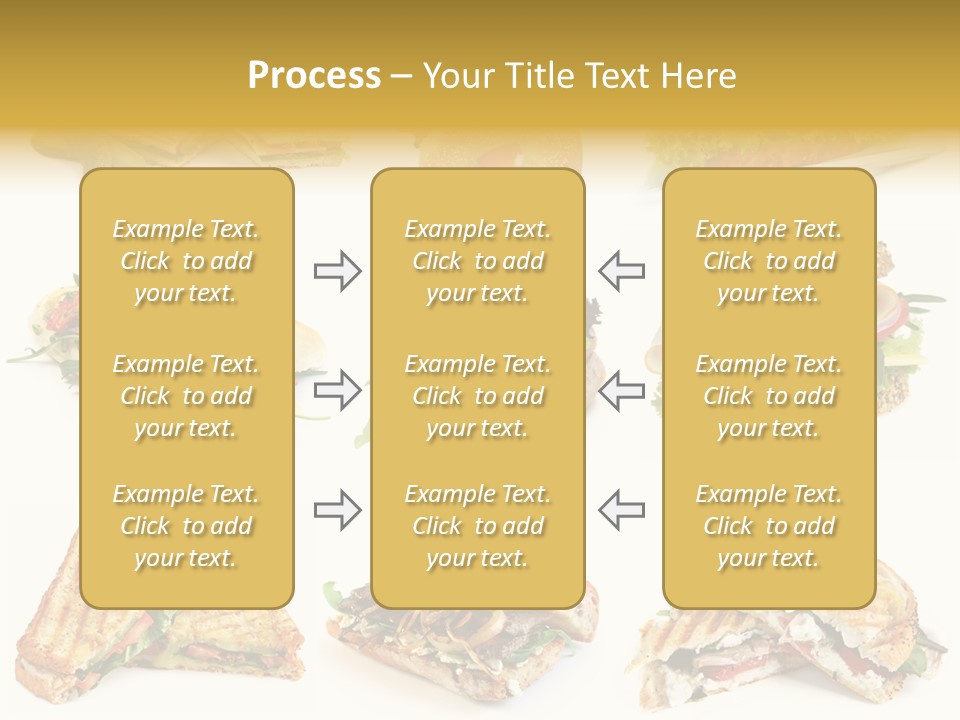 Process – Your Title Text Here

Example Text. Click to add your text.

Example Text. Click to add your text.

Example Text. Click to add your text.

Example Text. Click to add your text.

Example Text. Click to add your text.

Example Text. Click to add your text.

Example Text. Click to add your text.

Example Text. Click to add your text.

Example Text. Click to add your text.